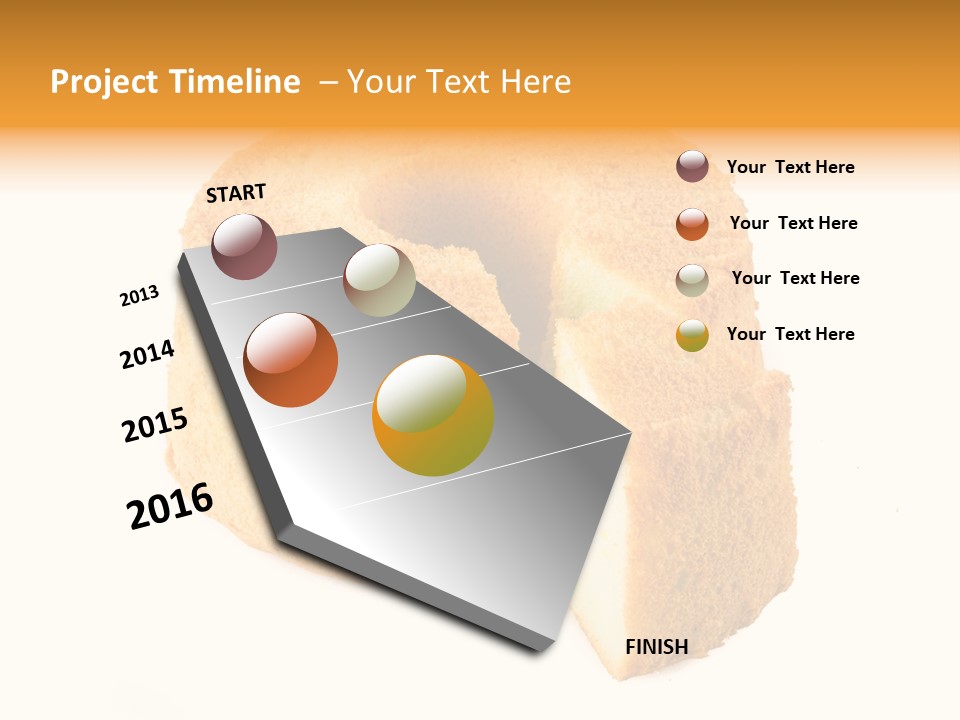 Project Timeline – Your Text Here

START

2013

2014

2015

2016

FINISH

Your Text Here

Your Text Here

Your Text Here

Your Text Here